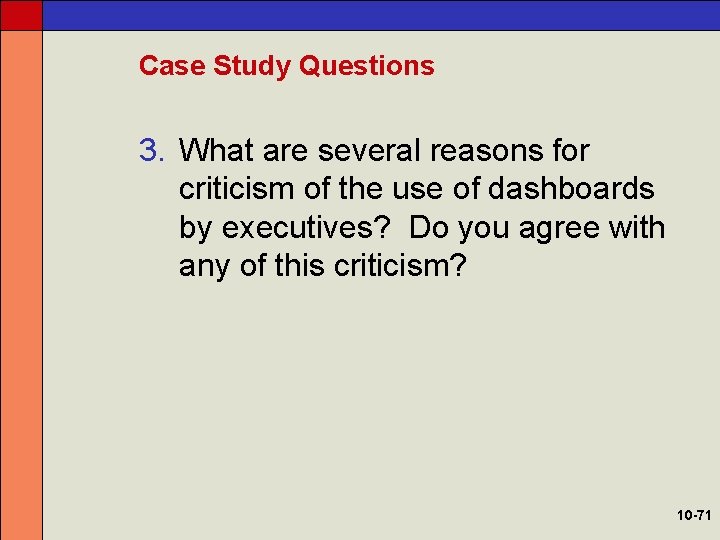 Case Study Questions

3. What are several reasons for criticism of the use of dashboards by executives?  Do you agree with any of this criticism?

10-71